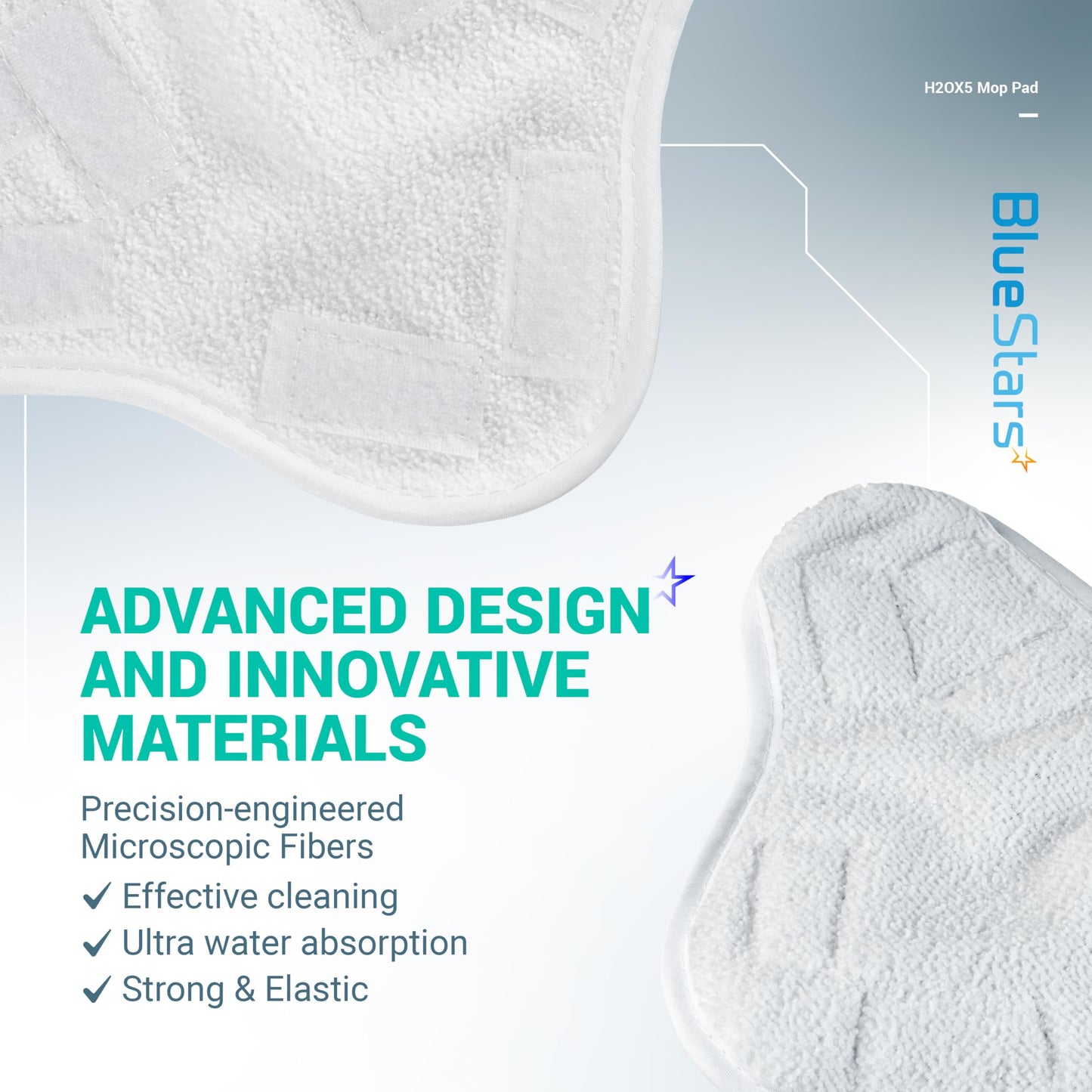 H2OX5 Mop Pad

BlueStars

ADVANCED DESIGN AND INNOVATIVE MATERIALS

Precision-engineered Microscopic Fibers

✓ Effective cleaning
✓ Ultra water absorption
✓ Strong & Elastic